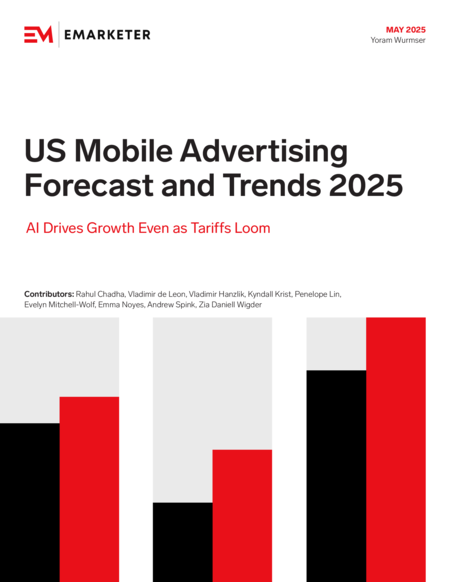 EM EMARKETER

MAY 2025
Yoram Wurmser

US Mobile Advertising Forecast and Trends 2025

AI Drives Growth Even as Tariffs Loom

Contributors: Rahul Chadha, Vladimir de Leon, Vladimir Hanzlik, Kyndall Krist, Penelope Lin, Evelyn Mitchell-Wolf, Emma Noyes, Andrew Spink, Zia Daniell Wigder